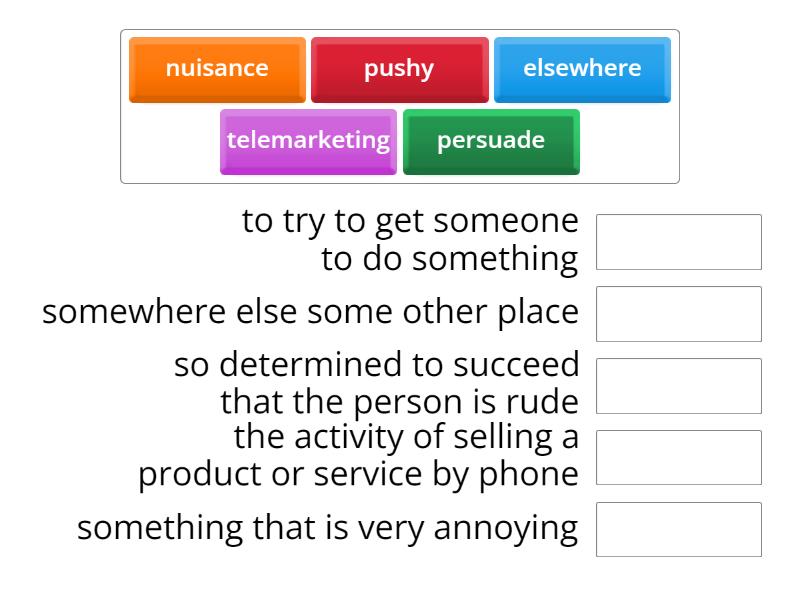 nuisance
pushy
elsewhere
telemarketing
persuade

to try to get someone to do something

somewhere else some other place

so determined to succeed that the person is rude

the activity of selling a product or service by phone

something that is very annoying